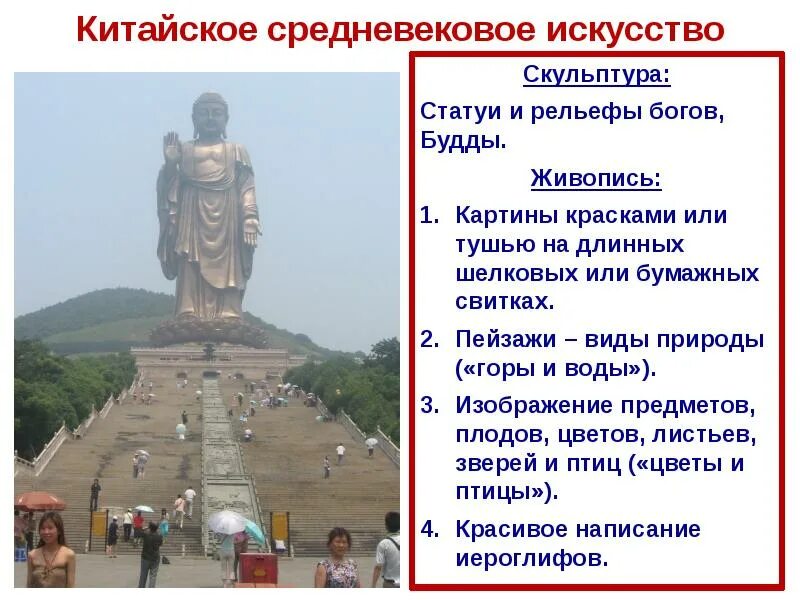 Китайское средневековое искусство

Скульптура:

Статуи и рельефы богов, Будды.

Живопись:

1. Картины красками или тушью на длинных шелковых или бумажных свитках.
2. Пейзажи – виды природы («горы и воды»).
3. Изображение предметов, плодов, цветов, листьев, зверей и птиц («цветы и птицы»).
4. Красивое написание иероглифов.